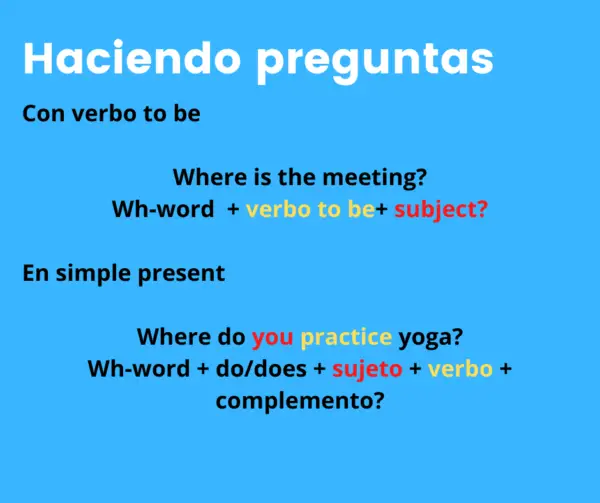 Haciendo preguntas

Con verbo to be

Where is the meeting?
Wh-word + verbo to be+ subject?

En simple present

Where do you practice yoga?
Wh-word + do/does + sujeto + verbo + complemento?